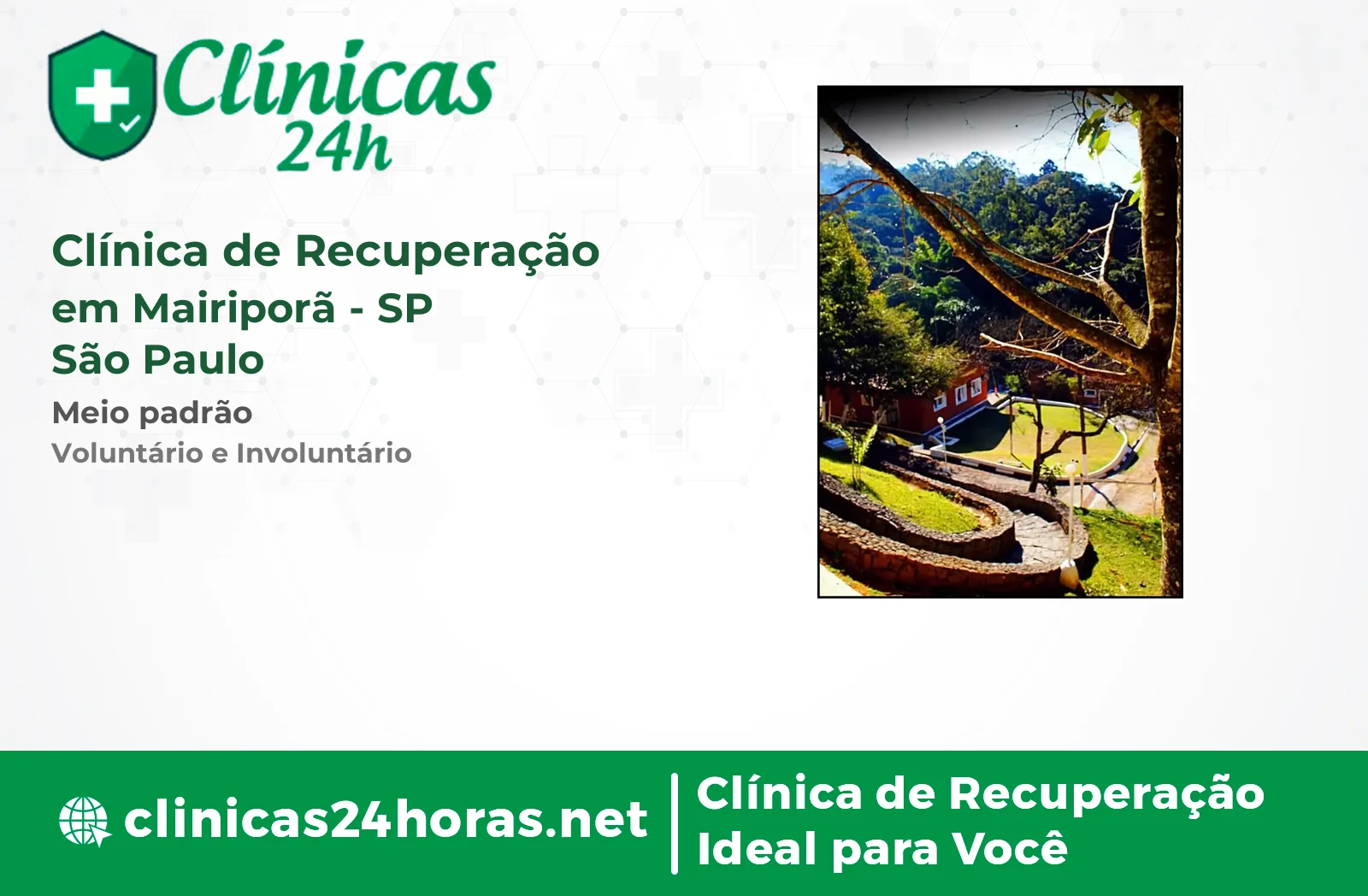 Clínicas 24h

Clínica de Recuperação em Mairiporã - SP
São Paulo

Meio padrão

Voluntário e Involuntário

clinicas24horas.net

Clínica de Recuperação Ideal para Você